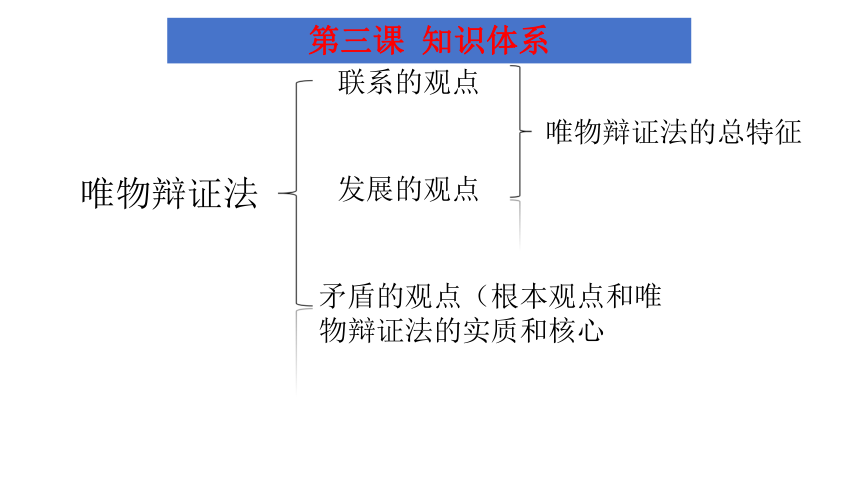 第三课 知识体系

唯物辩证法

联系的观点

发展的观点

唯物辩证法的总特征

矛盾的观点（根本观点和唯物辩证法的实质和核心